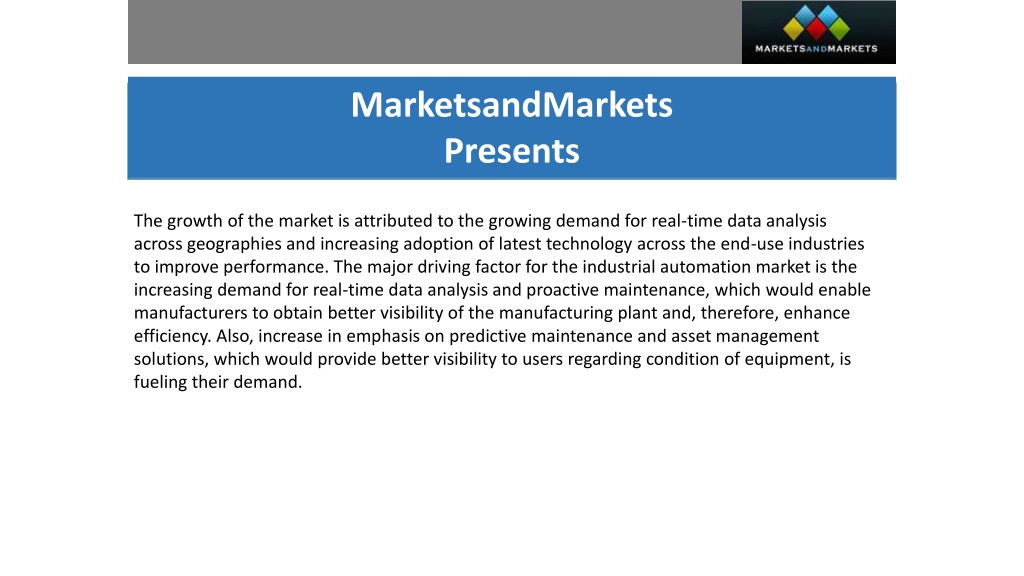 MARKETSANDMARKETS

MarketsandMarkets
Presents

The growth of the market is attributed to the growing demand for real-time data analysis across geographies and increasing adoption of latest technology across the end-use industries to improve performance. The major driving factor for the industrial automation market is the increasing demand for real-time data analysis and proactive maintenance, which would enable manufacturers to obtain better visibility of the manufacturing plant and, therefore, enhance efficiency. Also, increase in emphasis on predictive maintenance and asset management solutions, which would provide better visibility to users regarding condition of equipment, is fueling their demand.